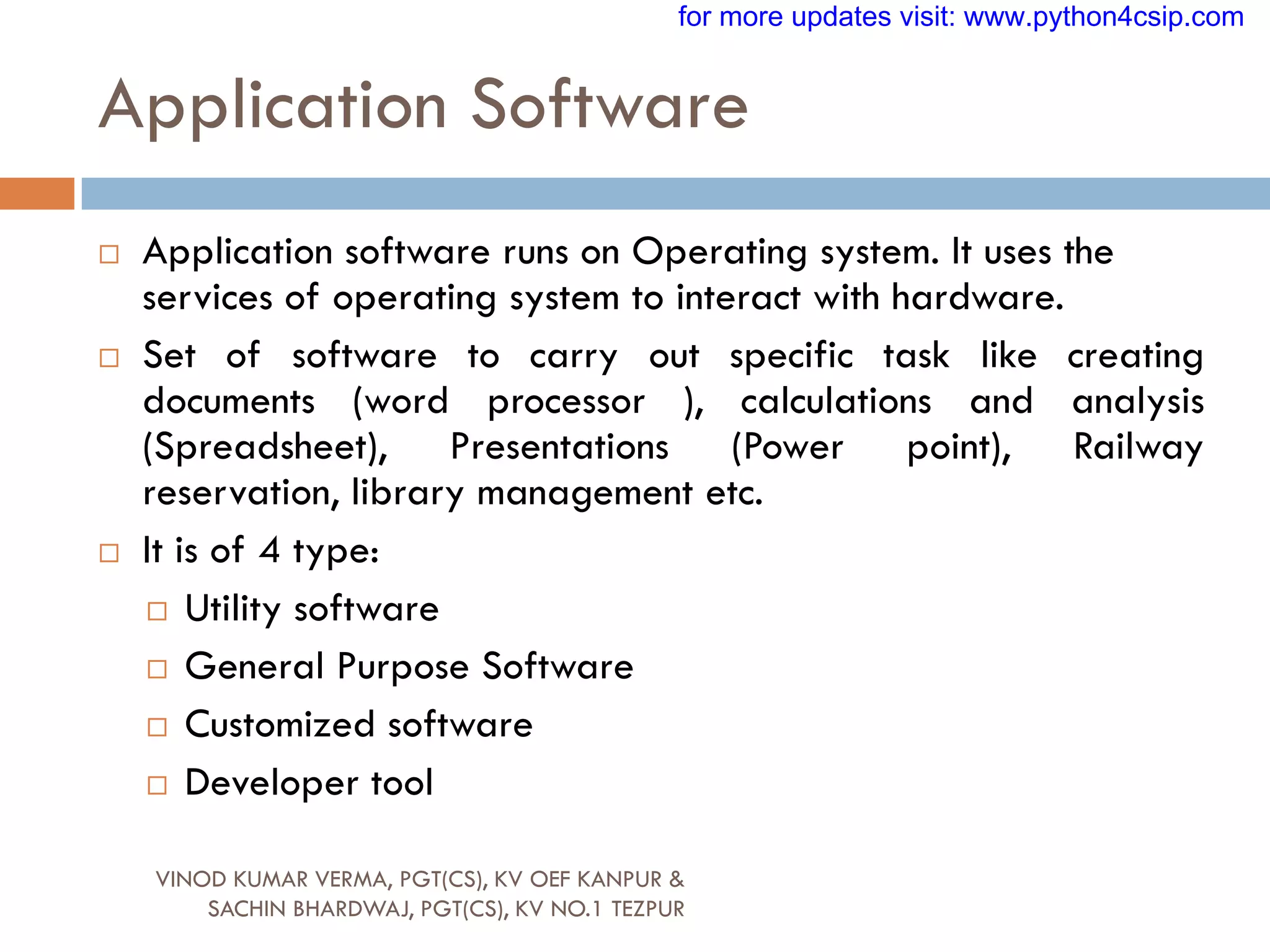 for more updates visit: www.python4csip.com

Application Software

□ Application software runs on Operating system. It uses the services of operating system to interact with hardware.

□ Set of software to carry out specific task like creating documents (word processor ), calculations and analysis (Spreadsheet), Presentations (Power point), Railway reservation, library management etc.

□ It is of 4 type:

□ Utility software

□ General Purpose Software

□ Customized software

□ Developer tool

VINOD KUMAR VERMA, PGT(CS), KV OEF KANPUR & SACHIN BHARDWAJ, PGT(CS), KV NO.1 TEZPUR